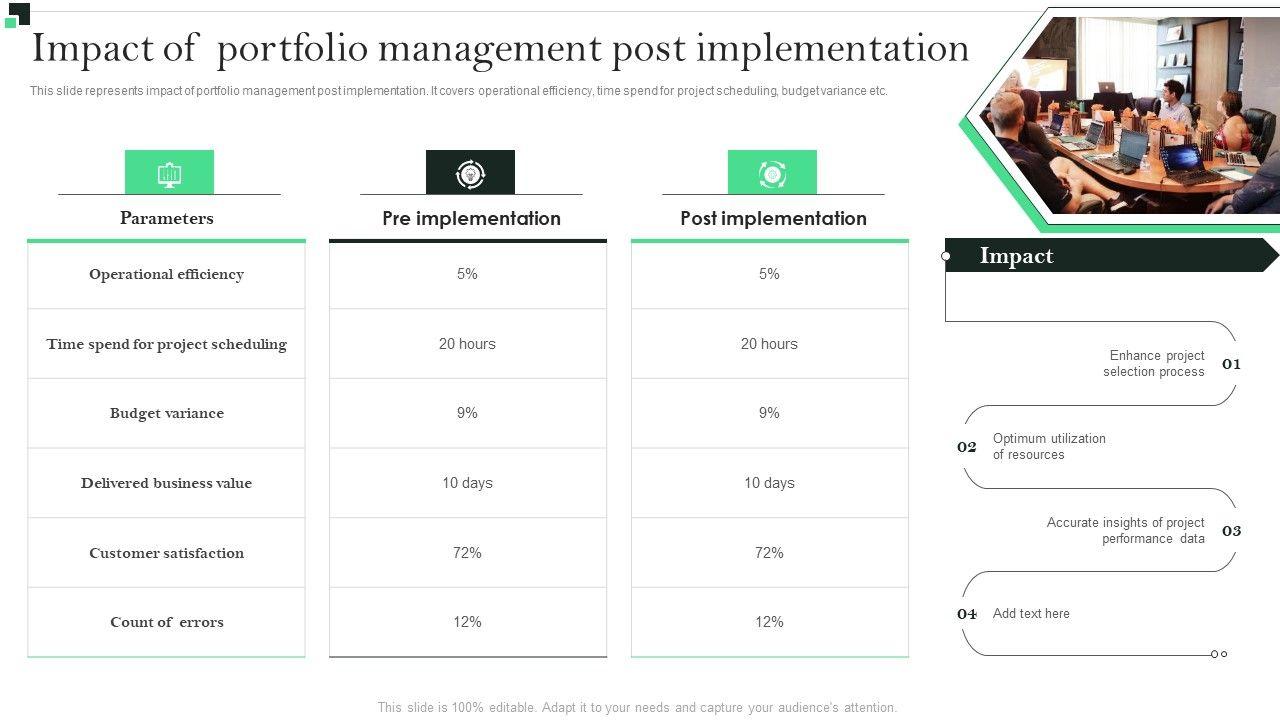 Impact of  portfolio management post implementation

This slide represents impact of portfolio management post implementation. It covers operational efficiency, time spend for project scheduling, budget variance etc.

| Parameters | Pre implementation | Post implementation |
|---|---|---|
| Operational efficiency | 5% | 5% |
| Time spend for project scheduling | 20 hours | 20 hours |
| Budget variance | 9% | 9% |
| Delivered business value | 10 days | 10 days |
| Customer satisfaction | 72% | 72% |
| Count of  errors | 12% | 12% |

Impact

Enhance project selection process 01

02 Optimum utilization of resources

Accurate insights of project performance data 03

04 Add text here

This slide is 100% editable. Adapt it to your needs and capture your audience's attention.